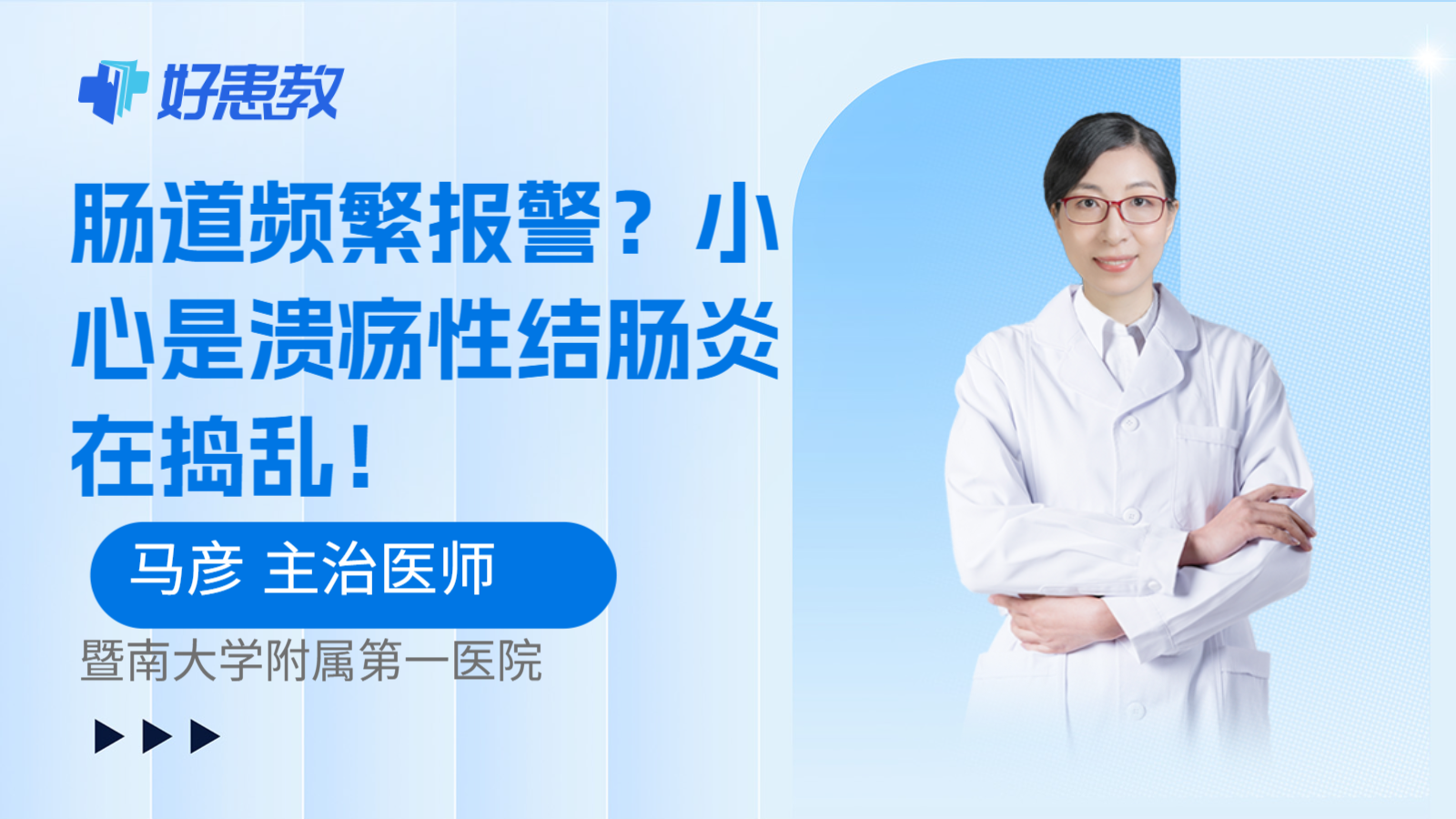 好患教

肠道频繁报警？小心是溃疡性结肠炎在捣乱！

马彦 主治医师

暨南大学附属第一医院